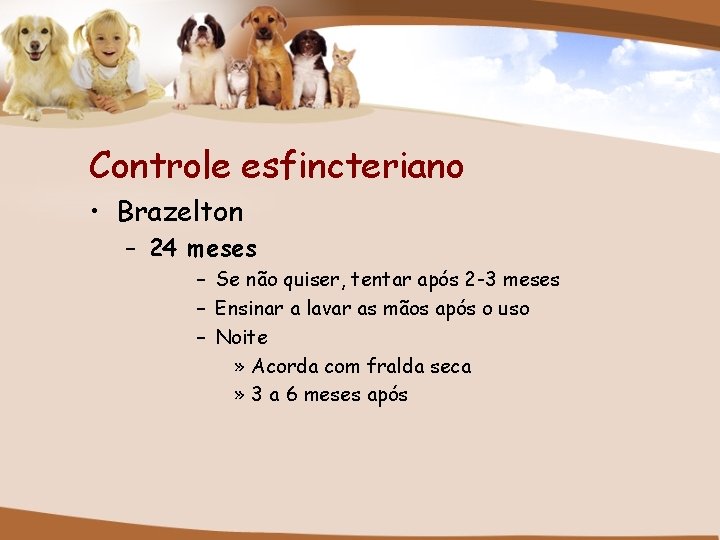 Controle esfincteriano

• Brazelton
– 24 meses
– Se não quiser, tentar após 2-3 meses
– Ensinar a lavar as mãos após o uso
– Noite
» Acorda com fralda seca
» 3 a 6 meses após